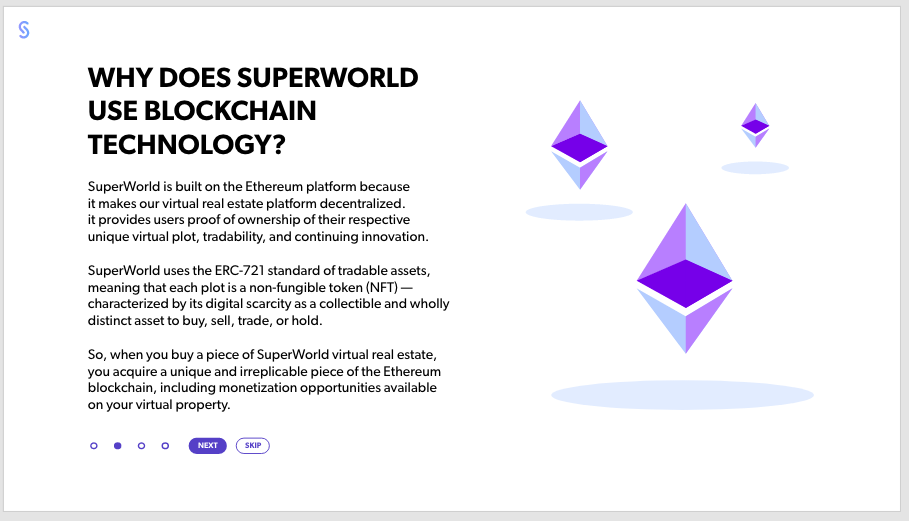 WHY DOES SUPERWORLD USE BLOCKCHAIN TECHNOLOGY?

SuperWorld is built on the Ethereum platform because it makes our virtual real estate platform decentralized. it provides users proof of ownership of their respective unique virtual plot, tradability, and continuing innovation.

SuperWorld uses the ERC-721 standard of tradable assets, meaning that each plot is a non-fungible token (NFT) — characterized by its digital scarcity as a collectible and wholly distinct asset to buy, sell, trade, or hold.

So, when you buy a piece of SuperWorld virtual real estate, you acquire a unique and irreplicable piece of the Ethereum blockchain, including monetization opportunities available on your virtual property.

NEXT SKIP